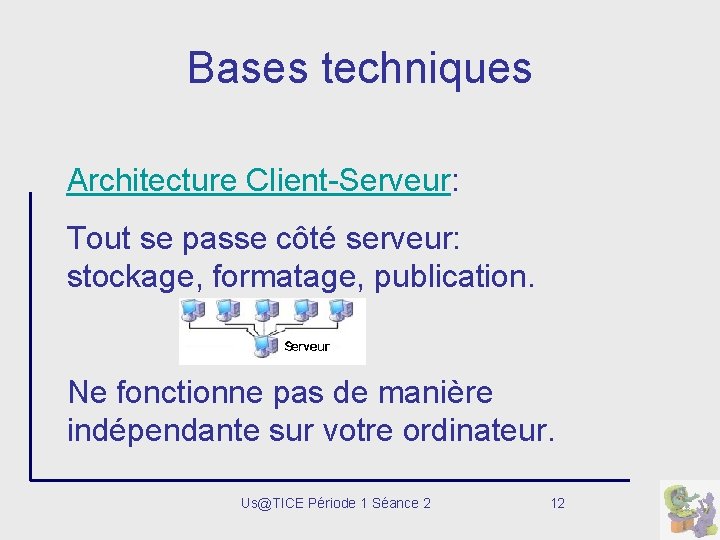 Bases techniques

Architecture Client-Serveur:

Tout se passe côté serveur: stockage, formatage, publication.

Serveur

Ne fonctionne pas de manière indépendante sur votre ordinateur.

Us@TICE Période 1 Séance 2

12